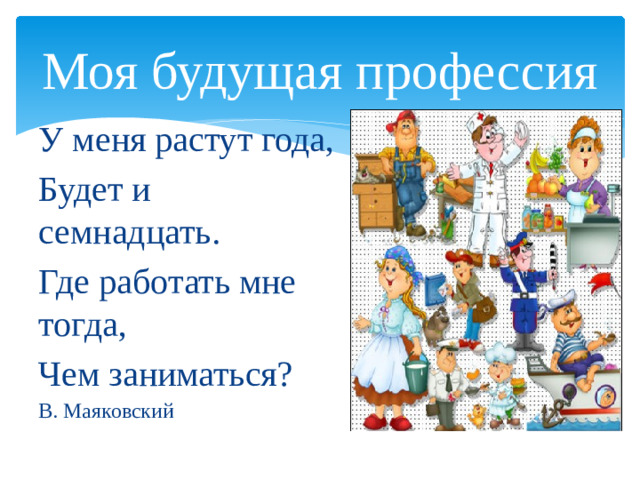 Моя будущая профессия

У меня растут года,

Будет и семнадцать.

Где работать мне тогда,

Чем заниматься?

В. Маяковский